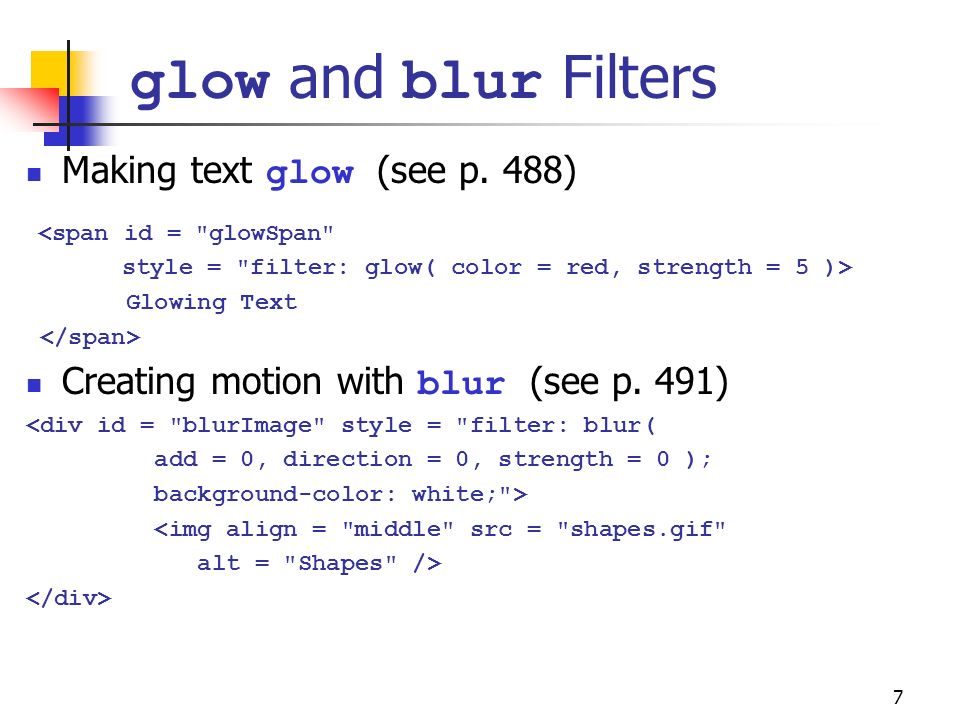 glow and blur Filters

Making text glow (see p. 488)

<span id = "glowSpan"
style = "filter: glow( color = red, strength = 5 )>
Glowing Text
</span>

Creating motion with blur (see p. 491)

<div id = "blurImage" style = "filter: blur(
add = 0, direction = 0, strength = 0 );
background-color: white;">
<img align = "middle" src = "shapes.gif"
alt = "Shapes" />
</div>

7